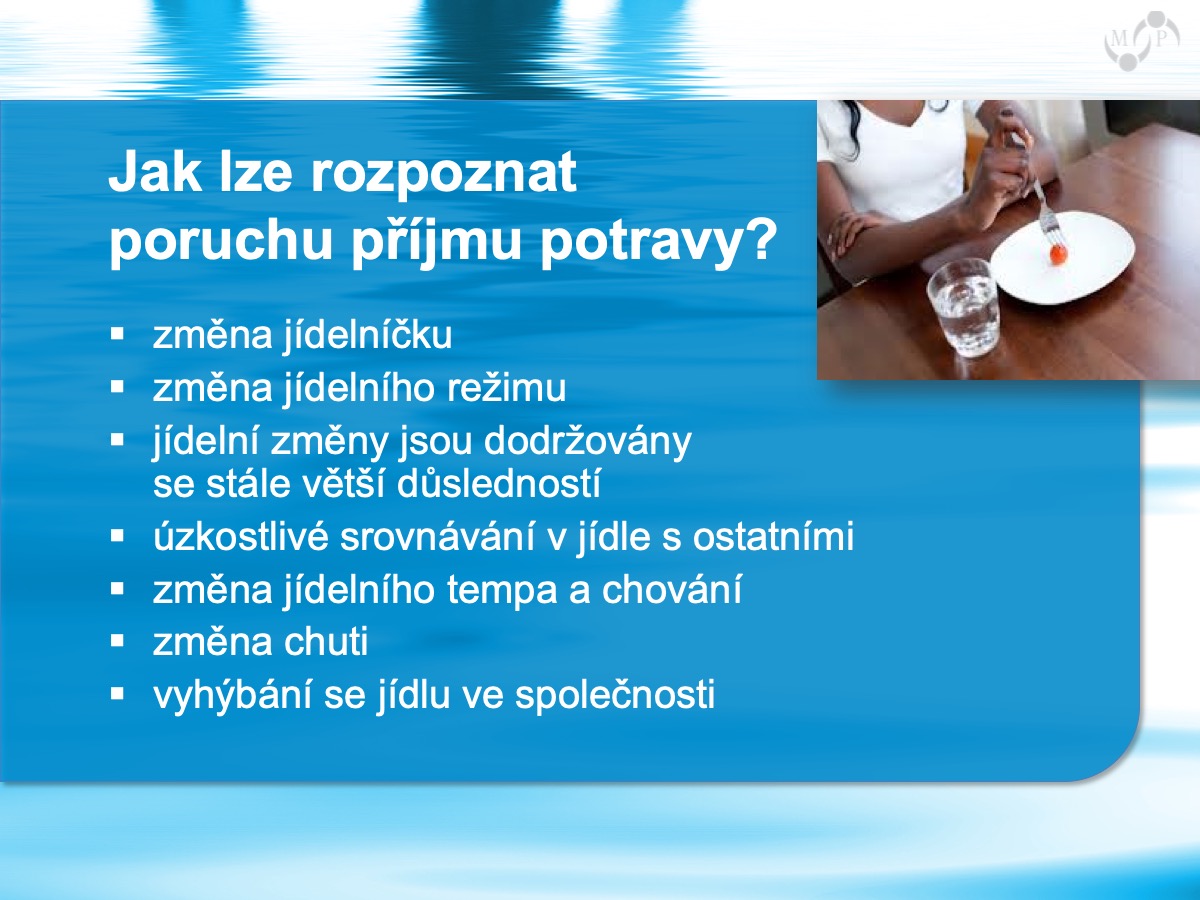 M P

Jak lze rozpoznat poruchu příjmu potravy?

▪ změna jídelníčku
▪ změna jídelního režimu
▪ jídelní změny jsou dodržovány se stále větší důsledností
▪ úzkostlivé srovnávání v jídle s ostatními
▪ změna jídelního tempa a chování
▪ změna chuti
▪ vyhýbání se jídlu ve společnosti